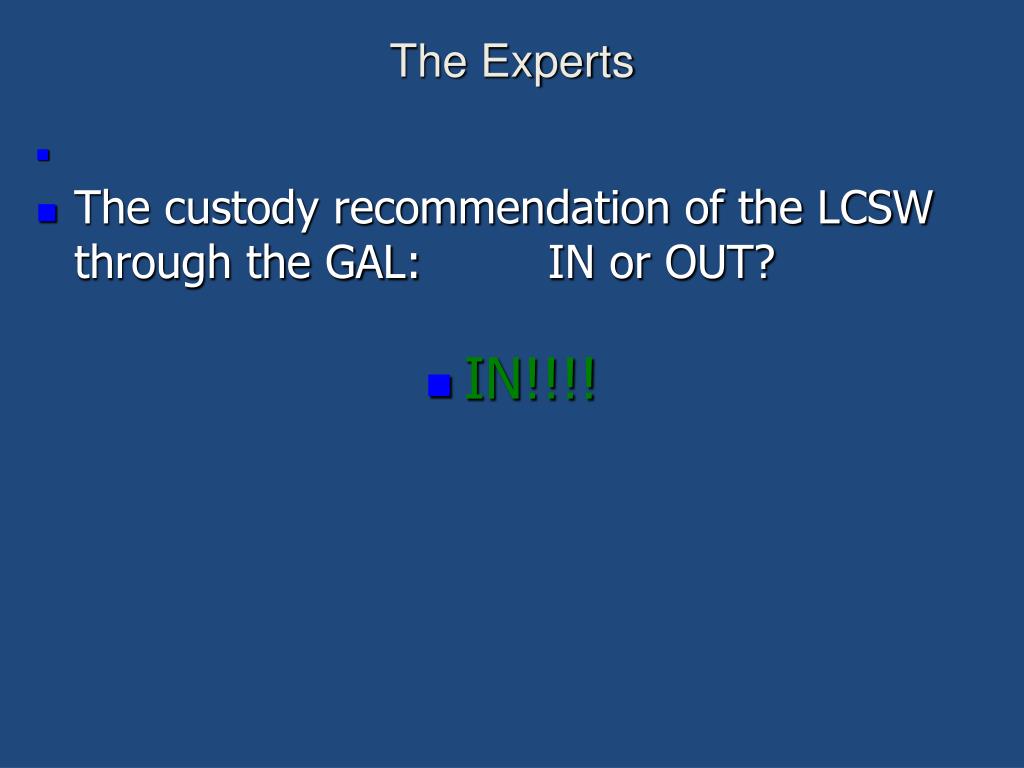 The Experts

The custody recommendation of the LCSW through the GAL: IN or OUT?

IN!!!!